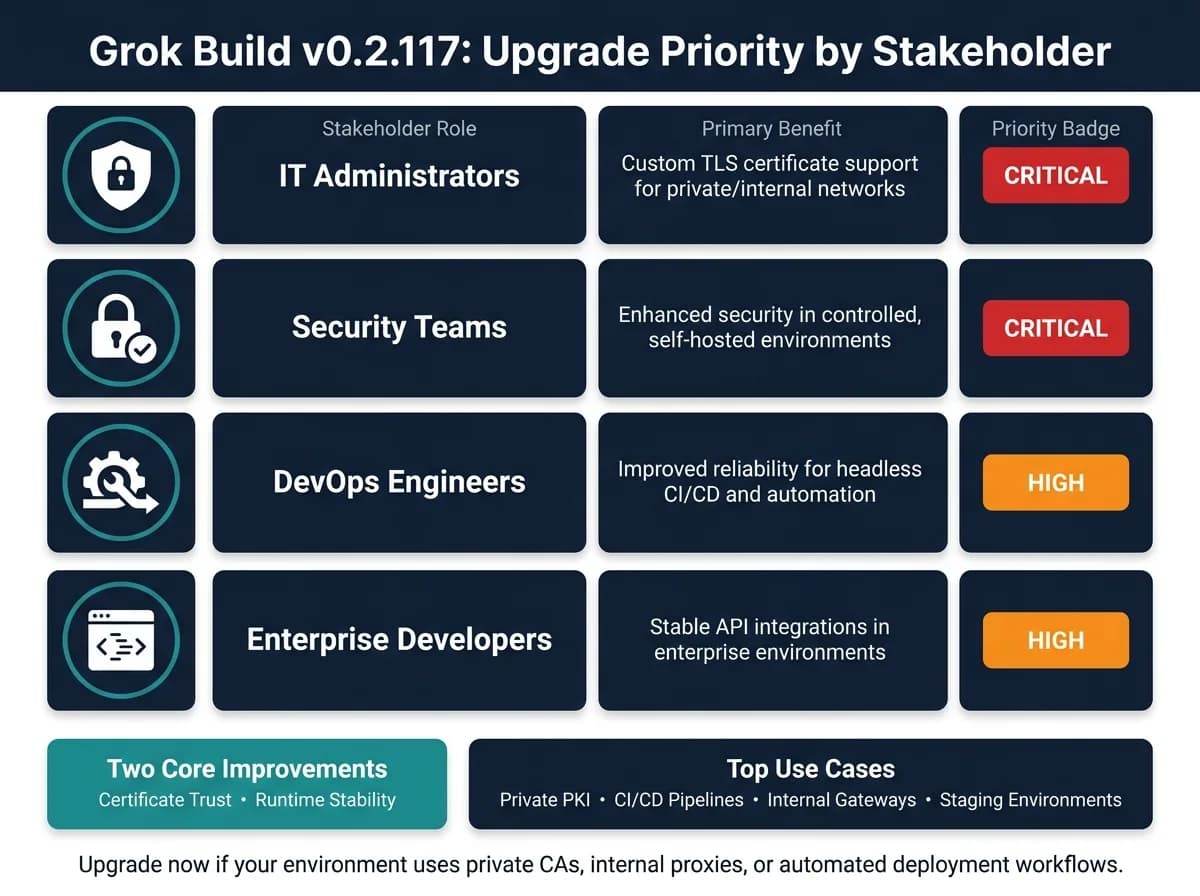 Grok Build v0.2.117: Upgrade Priority by Stakeholder

| Stakeholder Role | Primary Benefit | Priority Badge |
|---|---|---|
| IT Administrators | Custom TLS certificate support for private/internal networks | CRITICAL |
| Security Teams | Enhanced security in controlled, self-hosted environments | CRITICAL |
| DevOps Engineers | Improved reliability for headless CI/CD and automation | HIGH |
| Enterprise Developers | Stable API integrations in enterprise environments | HIGH |

Two Core Improvements
Certificate Trust • Runtime Stability

Top Use Cases
Private PKI • CI/CD Pipelines • Internal Gateways • Staging Environments

Upgrade now if your environment uses private CAs, internal proxies, or automated deployment workflows.